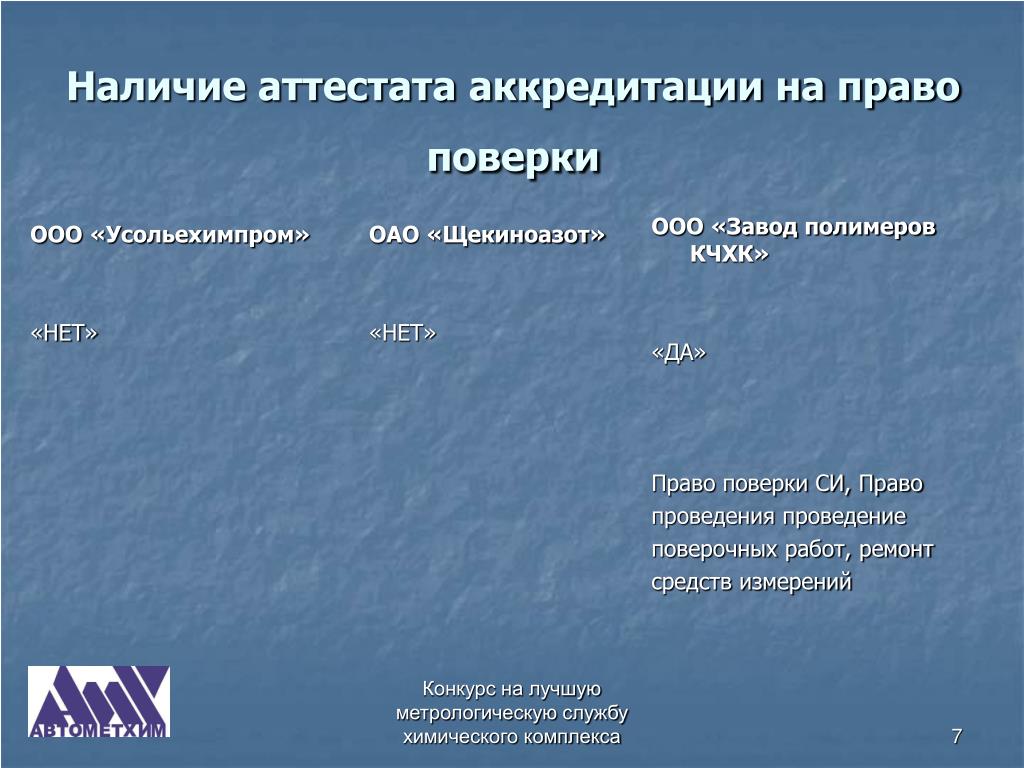 Наличие аттестата аккредитации на право поверки

ООО «Усольехимпром»

«НЕТ»

ОАО «Щекиноазот»

«НЕТ»

ООО «Завод полимеров КЧХК»

«ДА»

Право поверки СИ, Право проведения проведение поверочных работ, ремонт средств измерений

АВТОМЕТХИМ

Конкурс на лучшую метрологическую службу химического комплекса

7